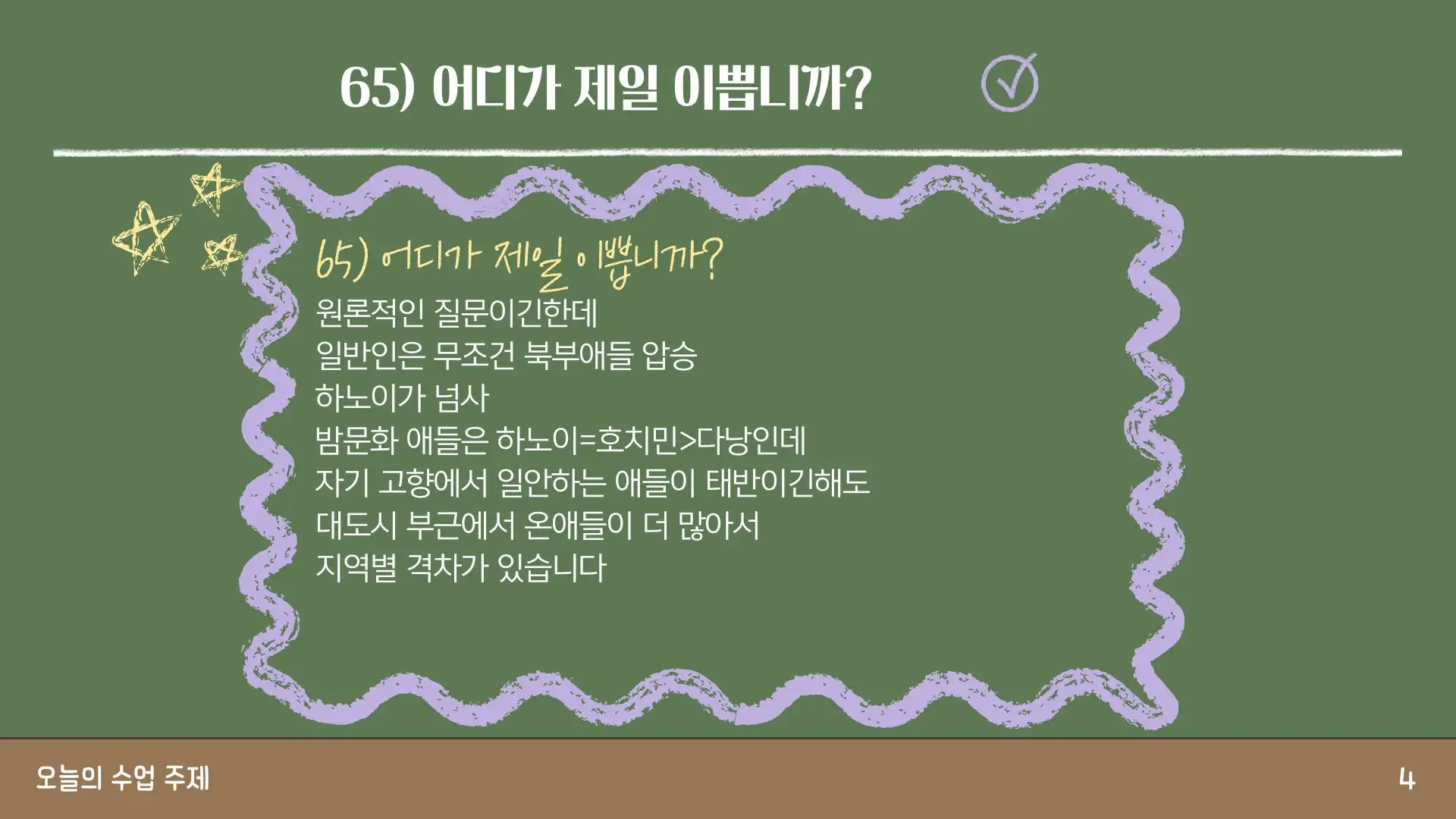 65) 어디가 제일 이쁩니까?

65) 어디가 제일 이쁩니까?

원론적인 질문이긴한데
일반인은 무조건 북부애들 압승
하노이가 넘사
밤문화 애들은 하노이=호치민>다낭인데
자기 고향에서 일안하는 애들이 태반이긴해도
대도시 부근에서 온애들이 더 많아서
지역별 격차가 있습니다

오늘의 수업 주제

4